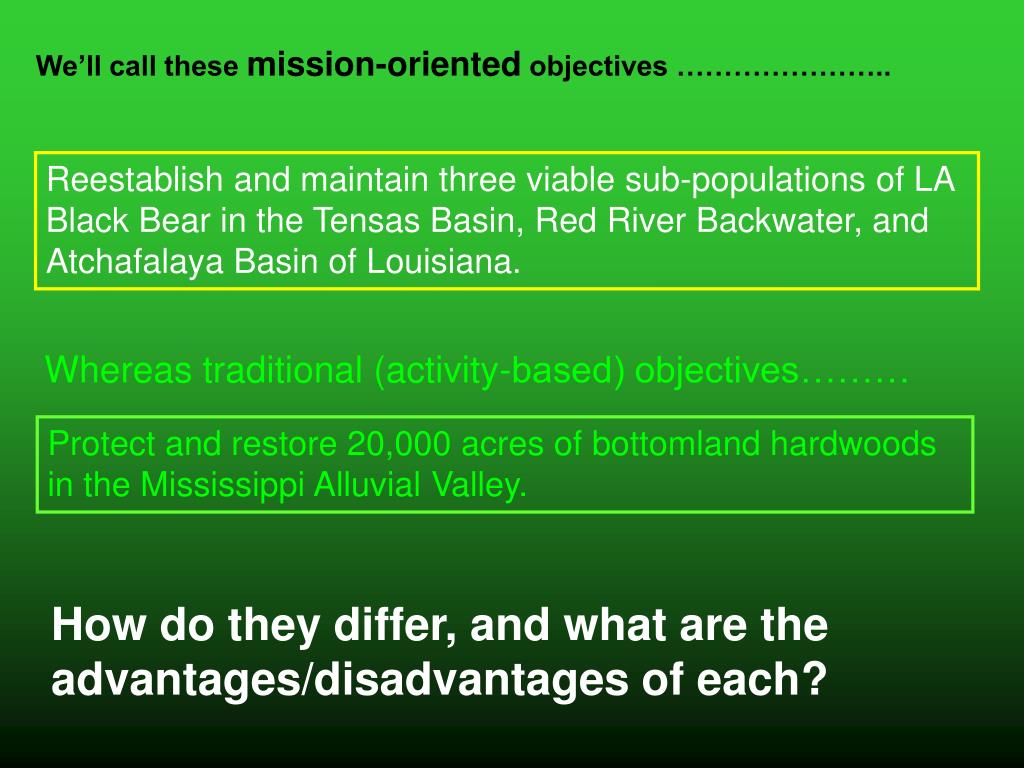 We'll call these mission-oriented objectives …………………..

Reestablish and maintain three viable sub-populations of LA Black Bear in the Tensas Basin, Red River Backwater, and Atchafalaya Basin of Louisiana.

Whereas traditional (activity-based) objectives………

Protect and restore 20,000 acres of bottomland hardwoods in the Mississippi Alluvial Valley.

How do they differ, and what are the advantages/disadvantages of each?